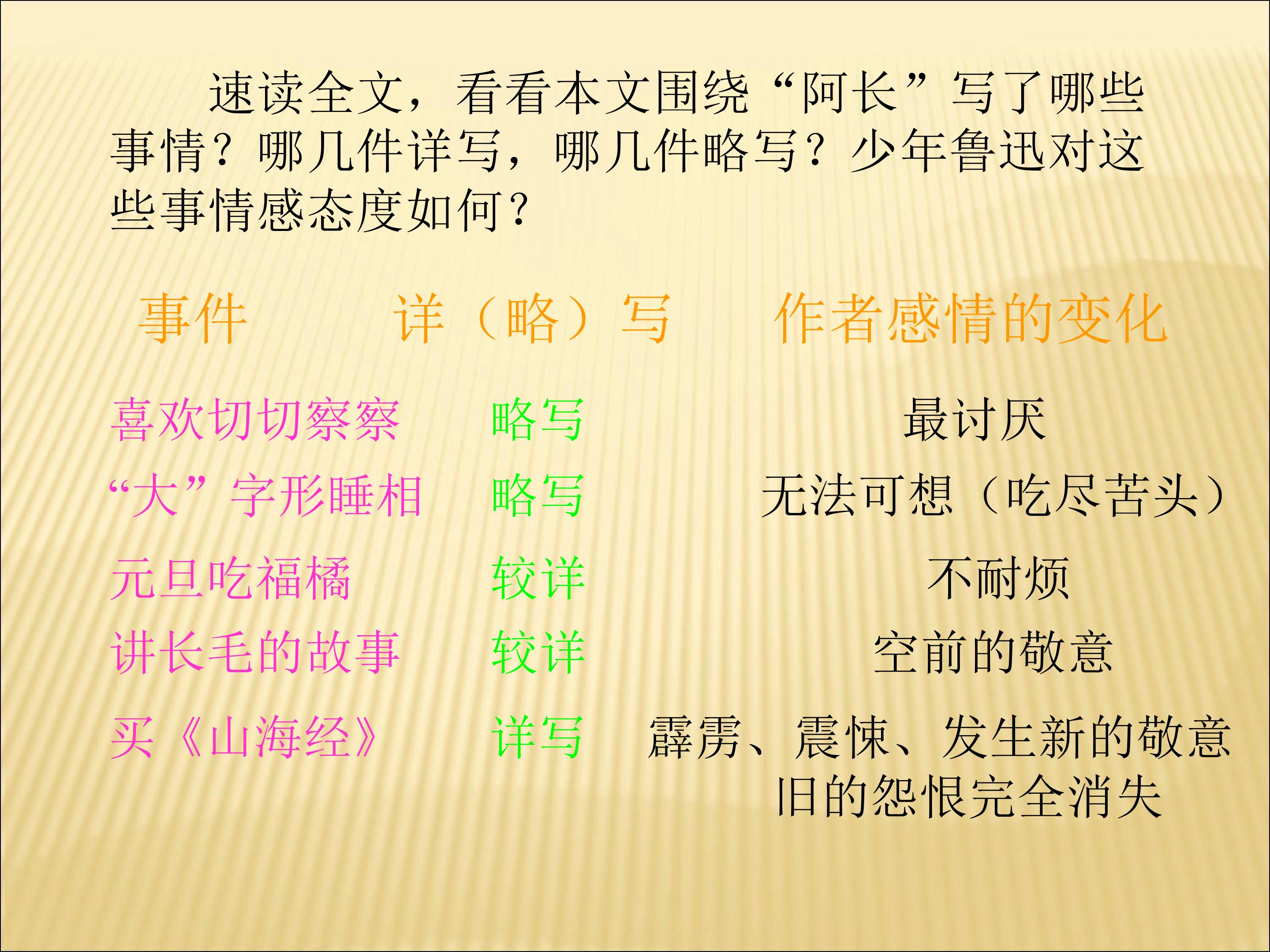 速读全文，看看本文围绕“阿长”写了哪些事情？哪几件详写，哪几件略写？少年鲁迅对这些事情感态度如何？

| 事件 | 详（略）写 | 作者感情的变化 |
|---|---|---|
| 喜欢切切察察 | 略写 | 最讨厌 |
| “大”字形睡相 | 略写 | 无法可想（吃尽苦头） |
| 元旦吃福橘 | 较详 | 不耐烦 |
| 讲长毛的故事 | 较详 | 空前的敬意 |
| 买《山海经》 | 详写 | 霹雳、震悚、发生新的敬意 旧的怨恨完全消失 |